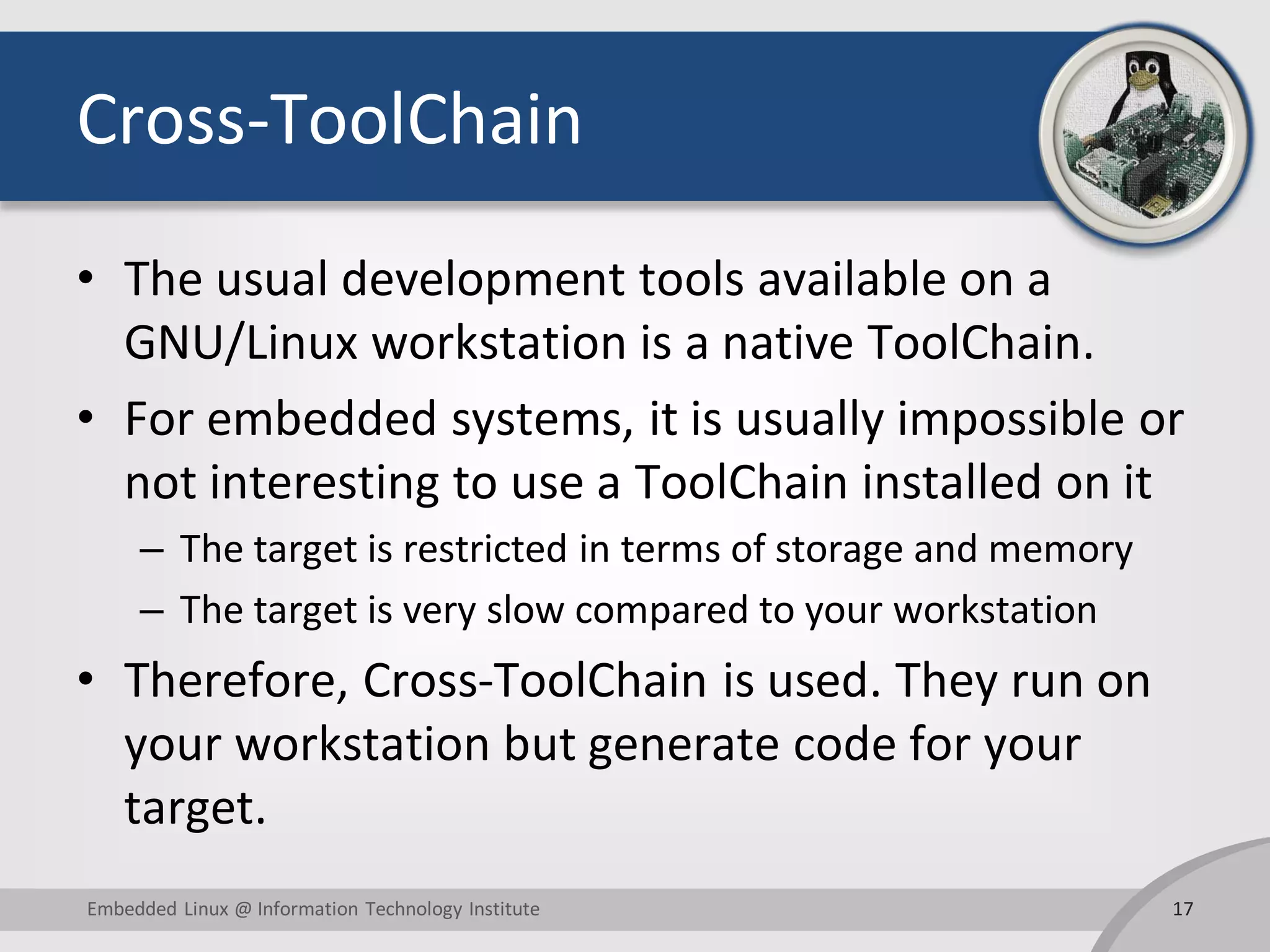 Cross-ToolChain

• The usual development tools available on a GNU/Linux workstation is a native ToolChain.

• For embedded systems, it is usually impossible or not interesting to use a ToolChain installed on it

– The target is restricted in terms of storage and memory

– The target is very slow compared to your workstation

• Therefore, Cross-ToolChain is used. They run on your workstation but generate code for your target.

Embedded Linux @ Information Technology Institute

17